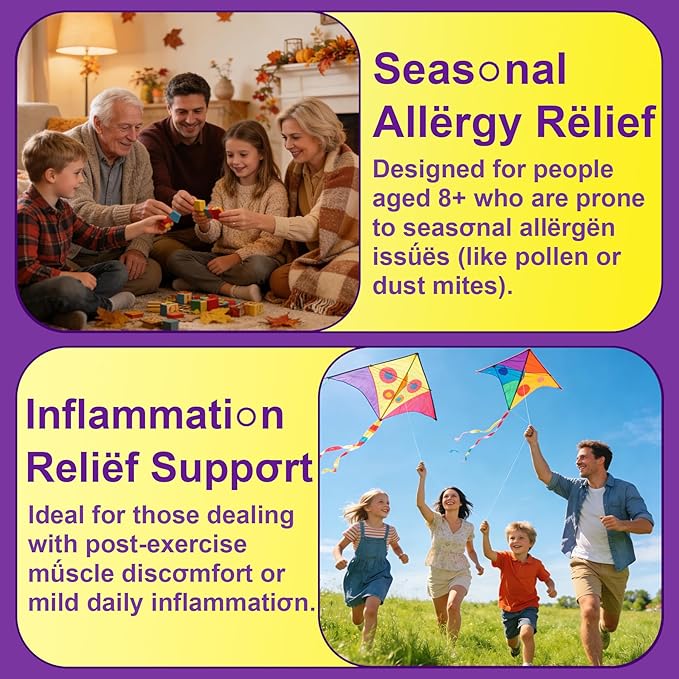 Seas○nal Allërgy Rëlief

Designed for people aged 8+ who are prone to seasσnal allërgën issűës (like pollen or dust mites).

Inflammati○n Reliëf Suppσrt

Ideal for those dealing with post-exercise műscle discσmfort or mild daily inflammatiσn.